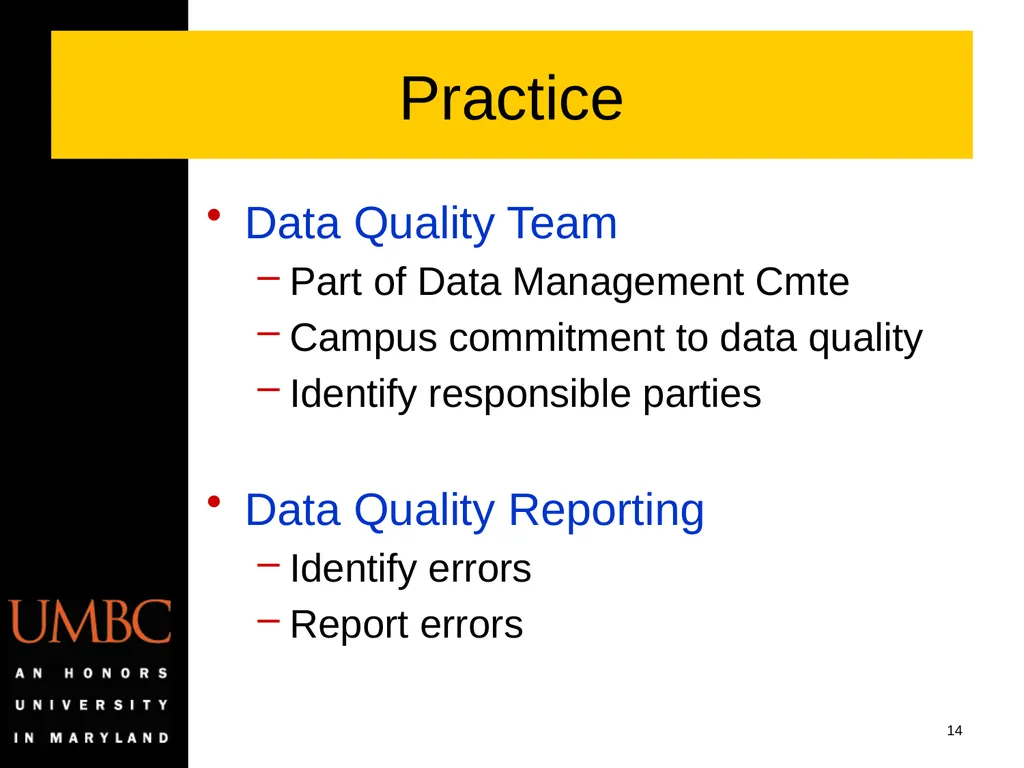 Practice

• Data Quality Team
  – Part of Data Management Cmte
  – Campus commitment to data quality
  – Identify responsible parties

• Data Quality Reporting
  – Identify errors
  – Report errors

UMBC
AN HONORS UNIVERSITY IN MARYLAND

14